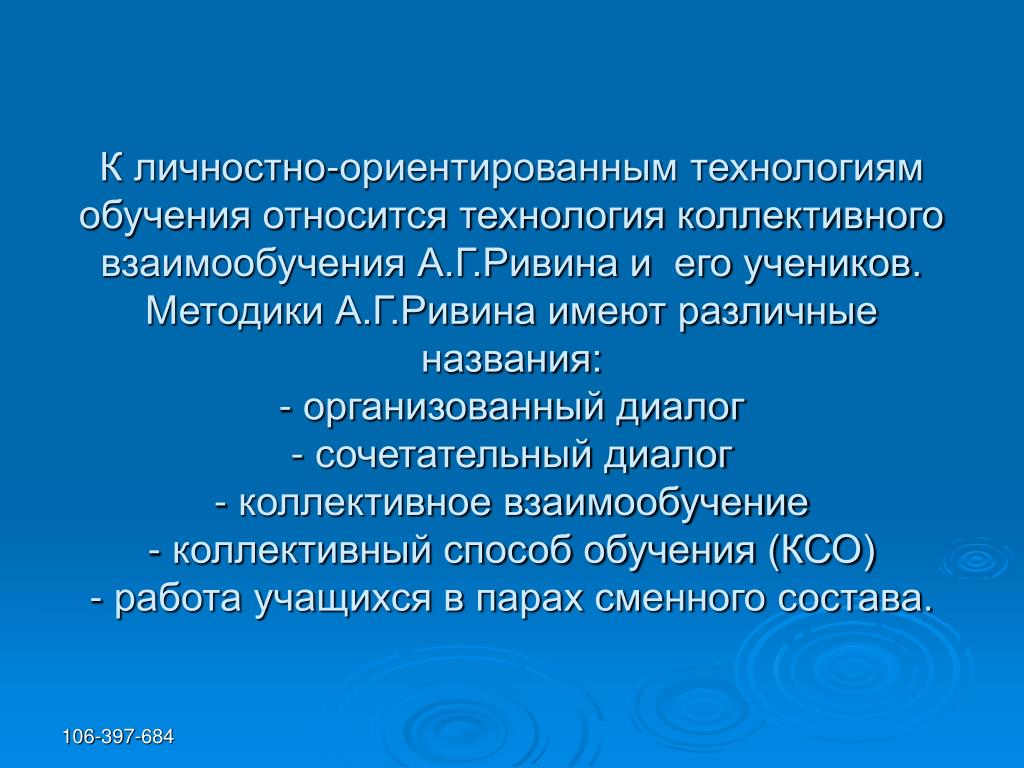 К личностно-ориентированным технологиям обучения относится технология коллективного взаимообучения А.Г.Ривина и его учеников. Методики А.Г.Ривина имеют различные названия:
- организованный диалог
- сочетательный диалог
- коллективное взаимообучение
- коллективный способ обучения (КСО)
- работа учащихся в парах сменного состава.

106-397-684